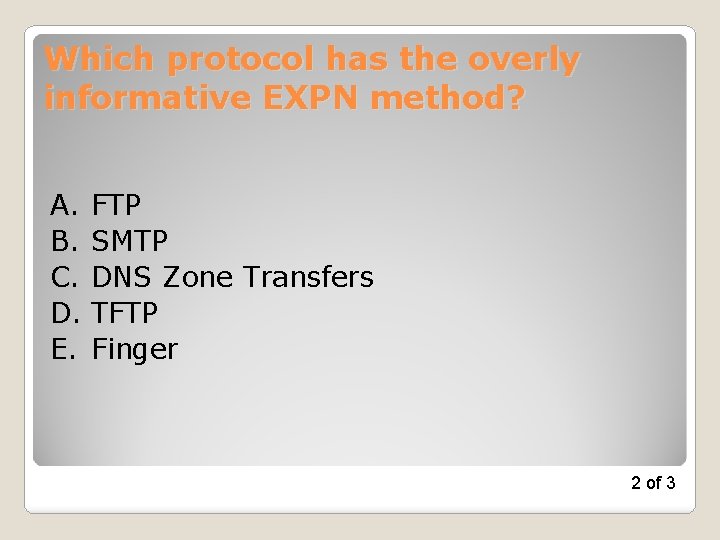 Which protocol has the overly informative EXPN method?

A. FTP
B. SMTP
C. DNS Zone Transfers
D. TFTP
E. Finger

2 of 3